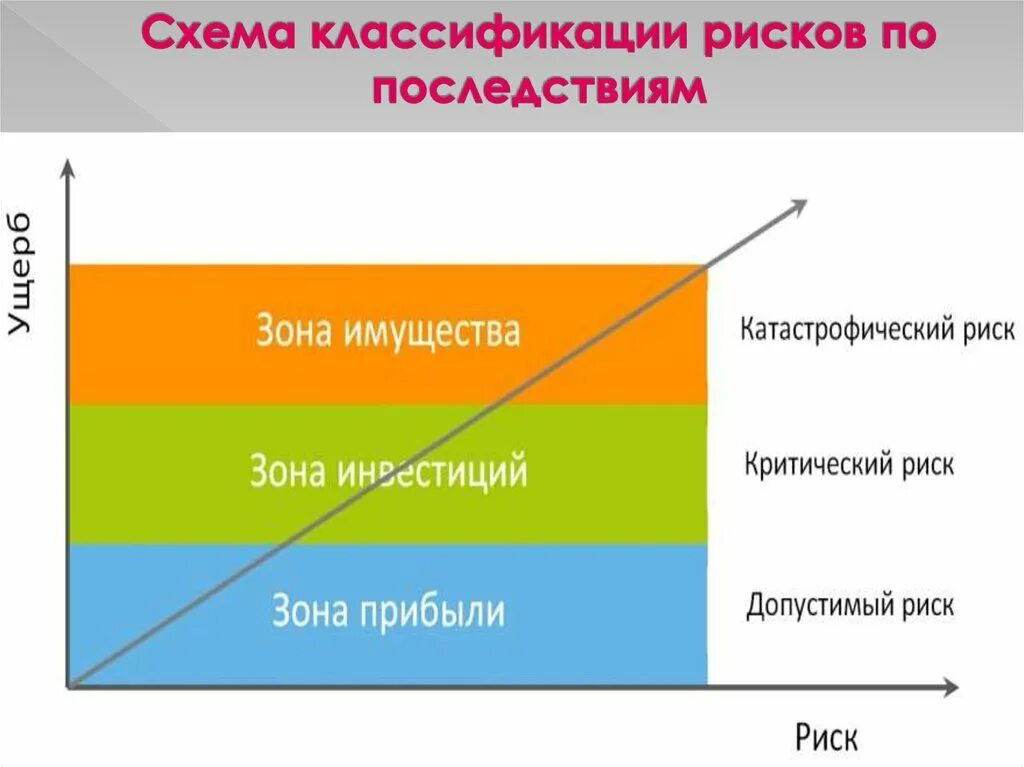 Схема классификации рисков по последствиям

Ущерб

Зона имущества

Катастрофический риск

Зона инвестиций

Критический риск

Зона прибыли

Допустимый риск

Риск